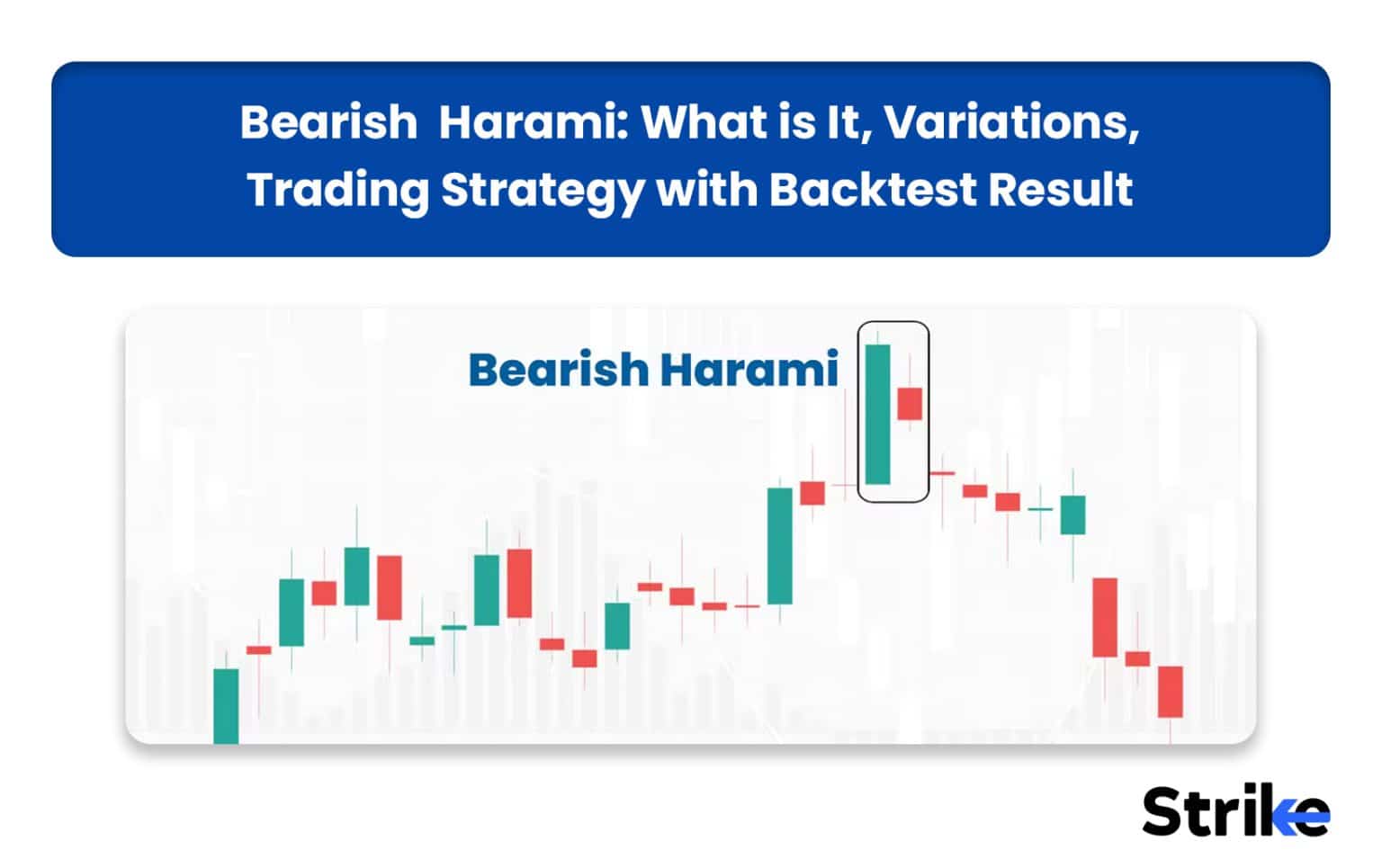 Bearish Harami: What is It, Variations, Trading Strategy with Backtest Result

Bearish Harami

Strike